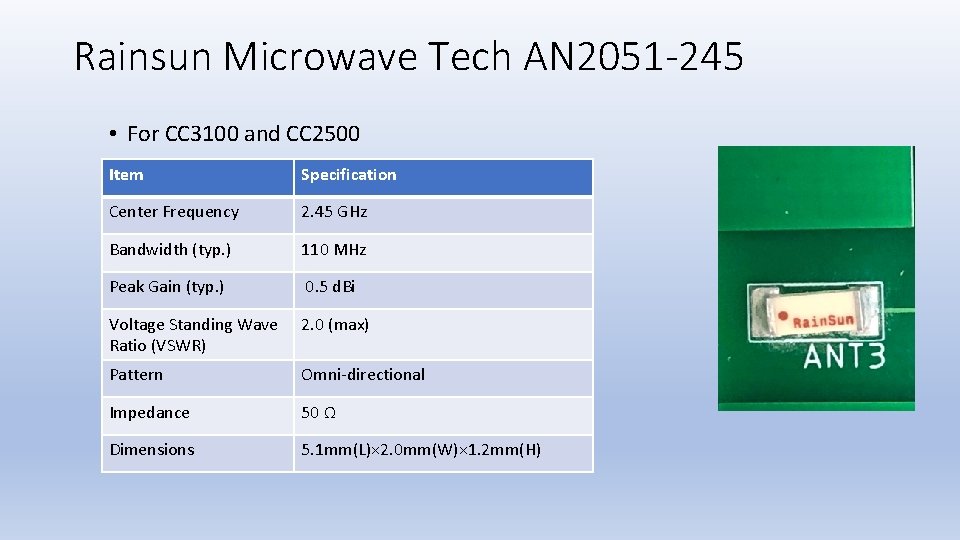 Rainsun Microwave Tech AN2051-245

• For CC3100 and CC2500

| Item | Specification |
|---|---|
| Center Frequency | 2.45 GHz |
| Bandwidth (typ.) | 110 MHz |
| Peak Gain (typ.) | 0.5 dBi |
| Voltage Standing Wave Ratio (VSWR) | 2.0 (max) |
| Pattern | Omni-directional |
| Impedance | 50 Ω |
| Dimensions | 5.1mm(L)×2.0mm(W)×1.2mm(H) |

RainSun

ANT3